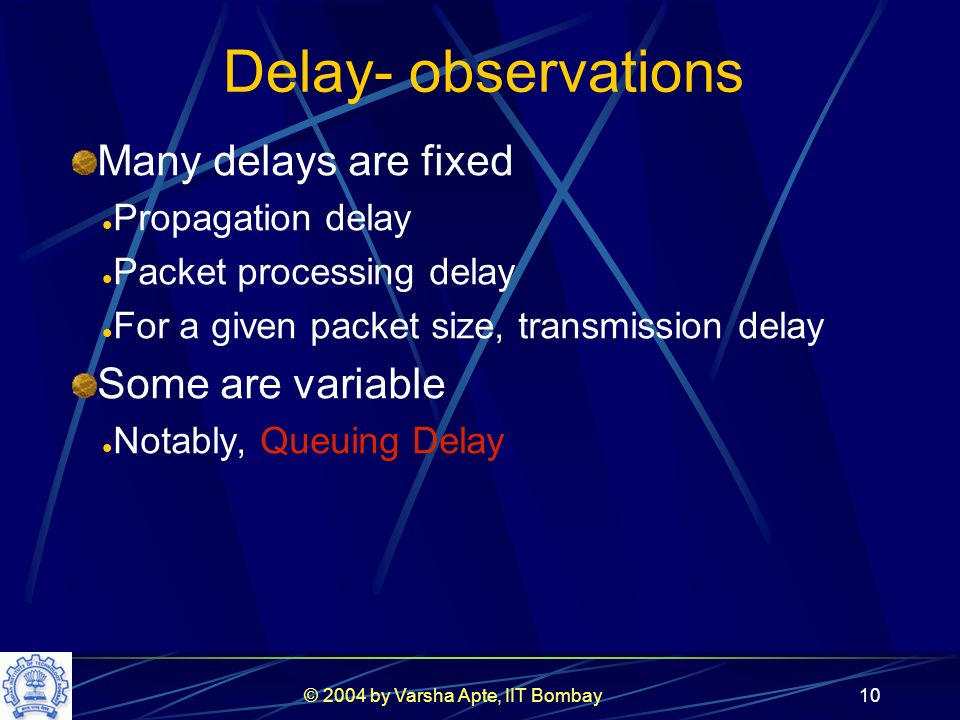 Delay- observations

Many delays are fixed

Propagation delay

Packet processing delay

For a given packet size, transmission delay

Some are variable

Notably, Queuing Delay

© 2004 by Varsha Apte, IIT Bombay

10